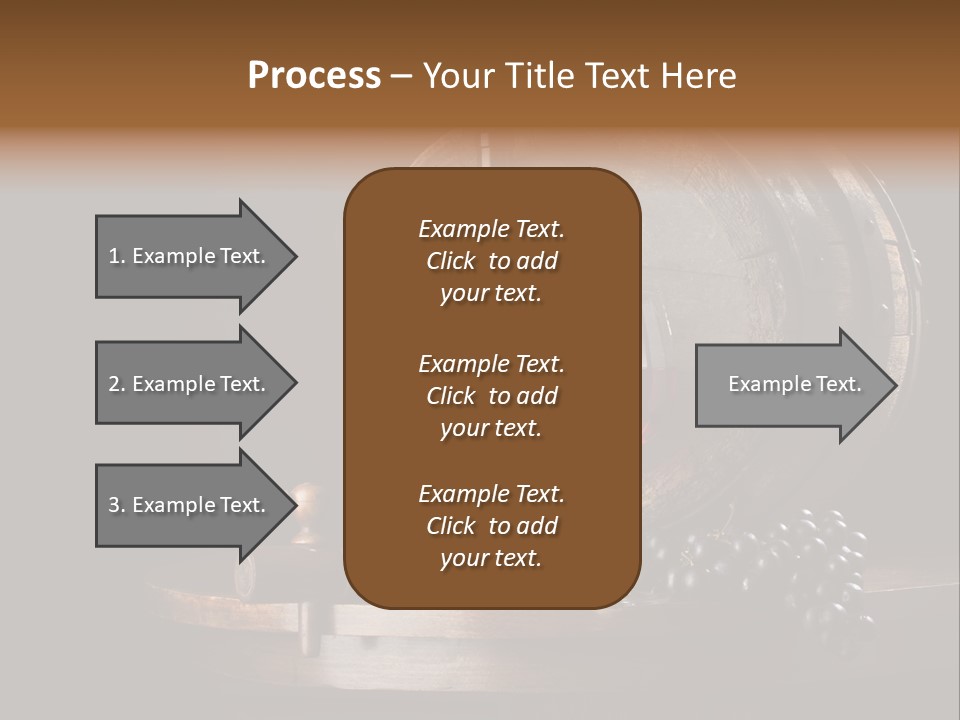 Process – Your Title Text Here

1. Example Text.

2. Example Text.

3. Example Text.

Example Text. Click to add your text.

Example Text. Click to add your text.

Example Text. Click to add your text.

Example Text.